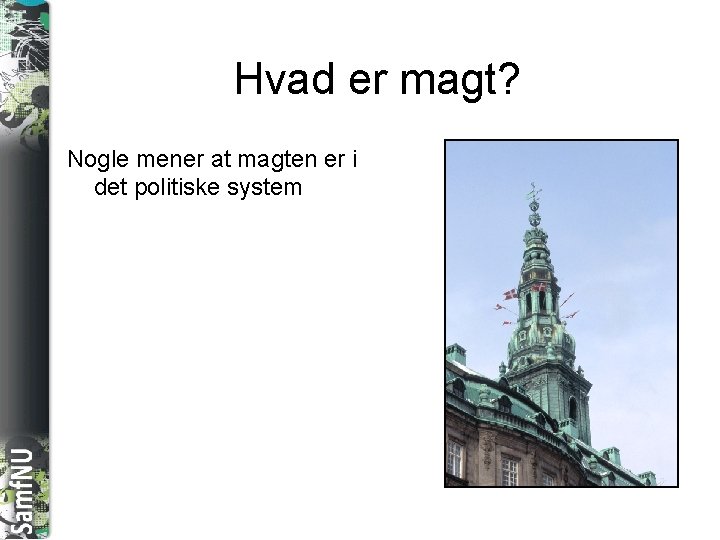 Hvad er magt?

Nogle mener at magten er i det politiske system

SamfNU